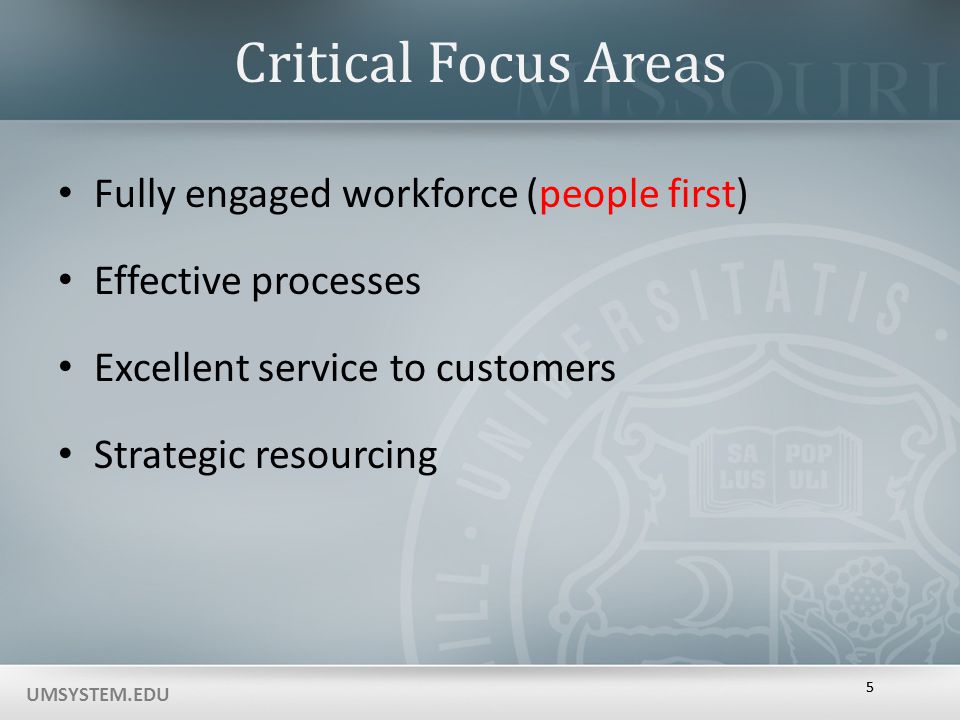 Critical Focus Areas

MISSOURI

• Fully engaged workforce (people first)

• Effective processes

• Excellent service to customers

• Strategic resourcing

UNIVERSITATIS

SA LUS POP ULI

UMSYSTEM.EDU

5